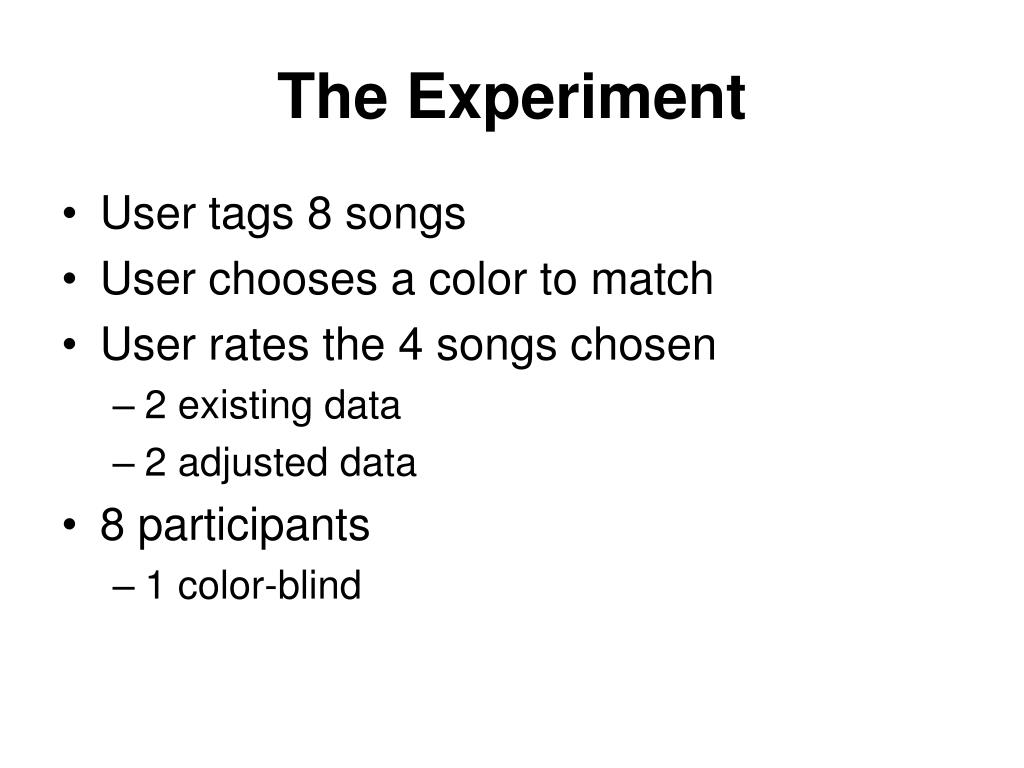 The Experiment

• User tags 8 songs
• User chooses a color to match
• User rates the 4 songs chosen
– 2 existing data
– 2 adjusted data
• 8 participants
– 1 color-blind